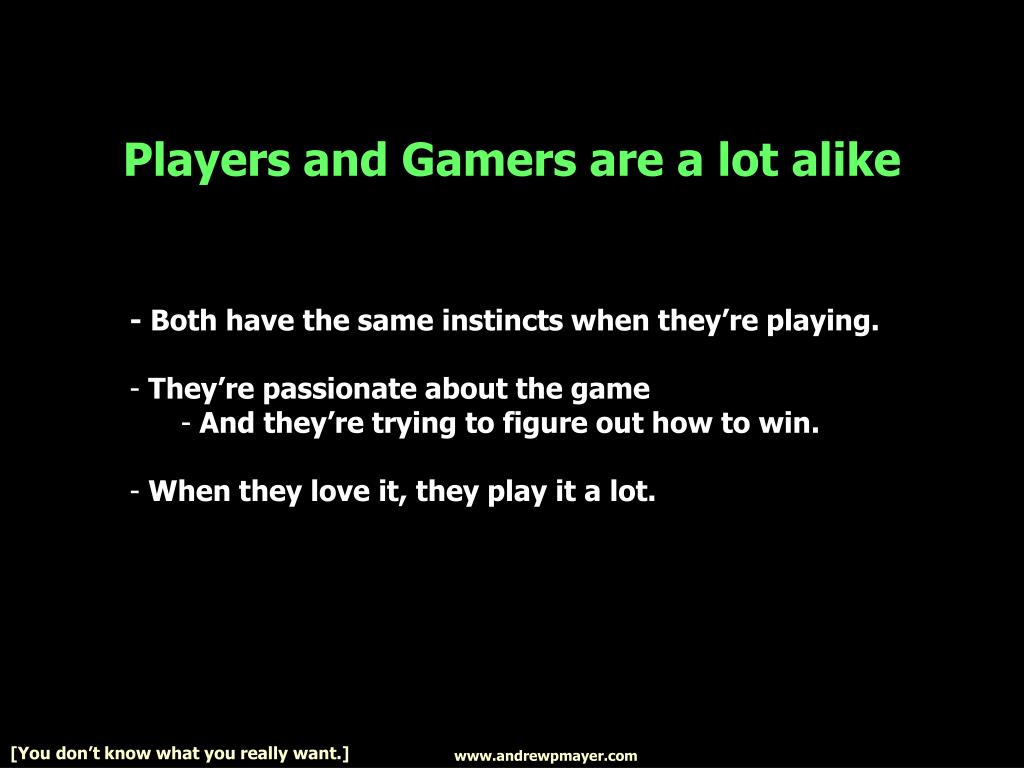 Players and Gamers are a lot alike

- Both have the same instincts when they’re playing.

- They’re passionate about the game
- And they’re trying to figure out how to win.

- When they love it, they play it a lot.

[You don’t know what you really want.]

www.andrewpmayer.com